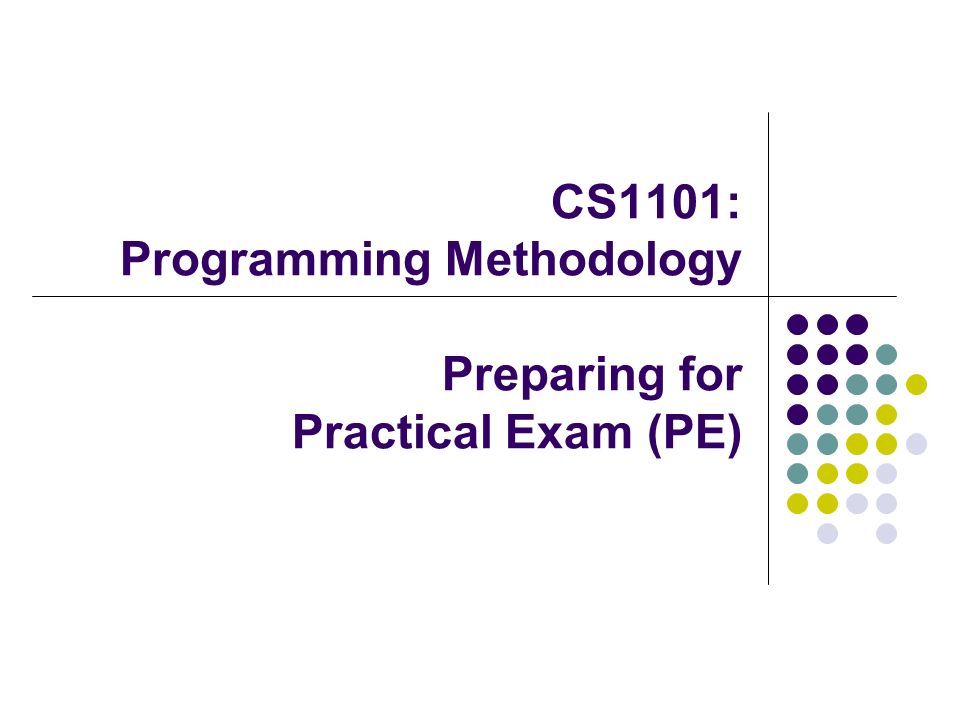 CS1101:
Programming Methodology

Preparing for
Practical Exam (PE)